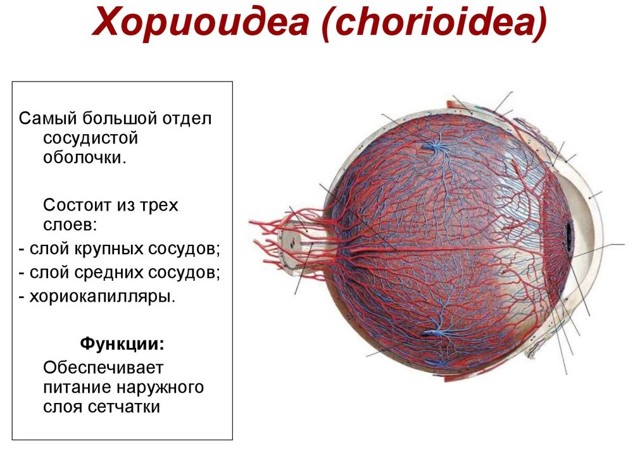 Хориоидеа (chorioidea)

Самый большой отдел сосудистой оболочки.

Состоит из трех слоев:
- слой крупных сосудов;
- слой средних сосудов;
- хориокапилляры.

Функции:
Обеспечивает питание наружного слоя сетчатки